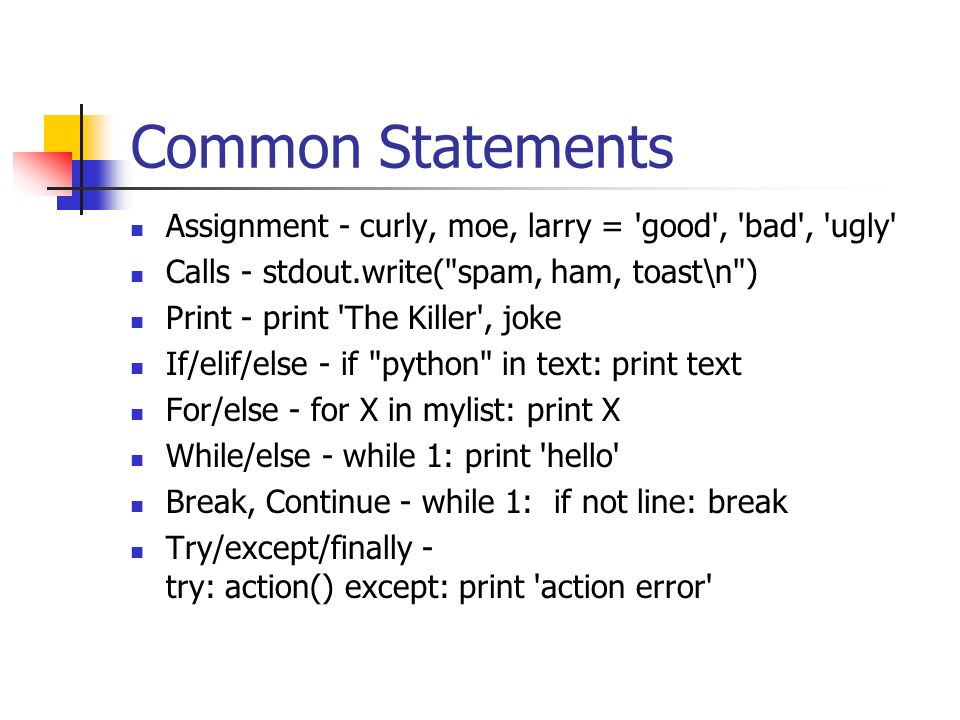 Common Statements

- Assignment - curly, moe, larry = 'good', 'bad', 'ugly'
- Calls - stdout.write("spam, ham, toast\n")
- Print - print 'The Killer', joke
- If/elif/else - if "python" in text: print text
- For/else - for X in mylist: print X
- While/else - while 1: print 'hello'
- Break, Continue - while 1: if not line: break
- Try/except/finally - try: action() except: print 'action error'